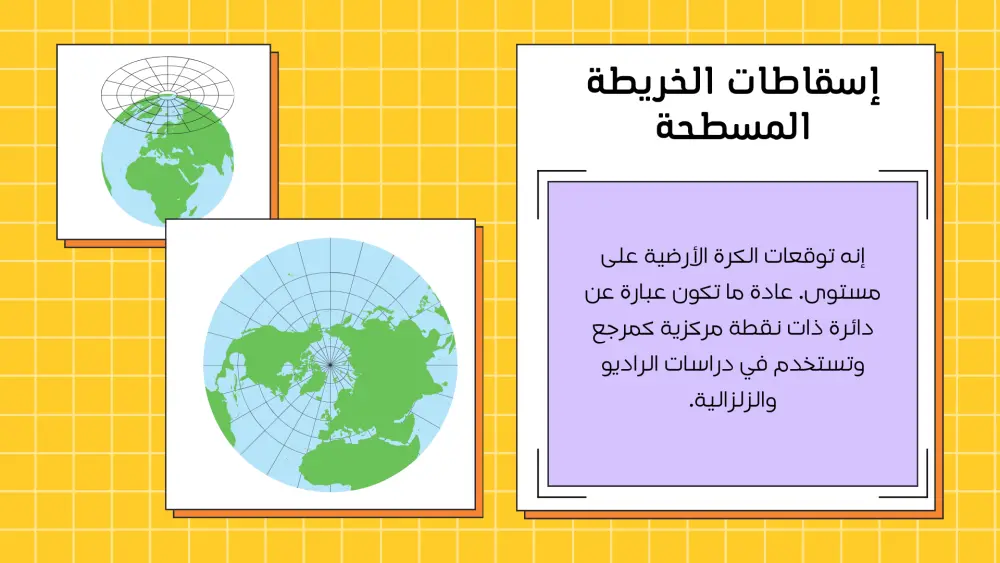 إسقاطات الخريطة المسطحة

إنه توقعات الكرة الأرضية على مستوى. عادة ما تكون عبارة عن دائرة ذات نقطة مركزية كمرجع وتستخدم في دراسات الراديو والزلزالية.